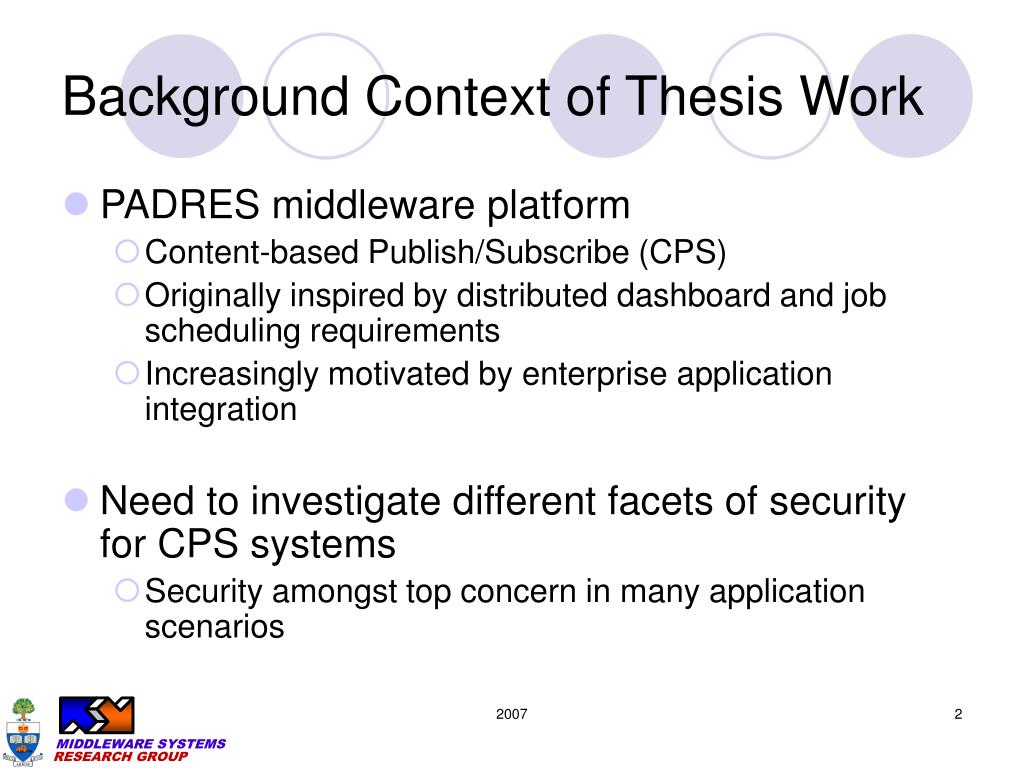 Background Context of Thesis Work

PADRES middleware platform

Content-based Publish/Subscribe (CPS)

Originally inspired by distributed dashboard and job scheduling requirements

Increasingly motivated by enterprise application integration

Need to investigate different facets of security for CPS systems

Security amongst top concern in many application scenarios

MIDDLEWARE SYSTEMS RESEARCH GROUP

2007

2